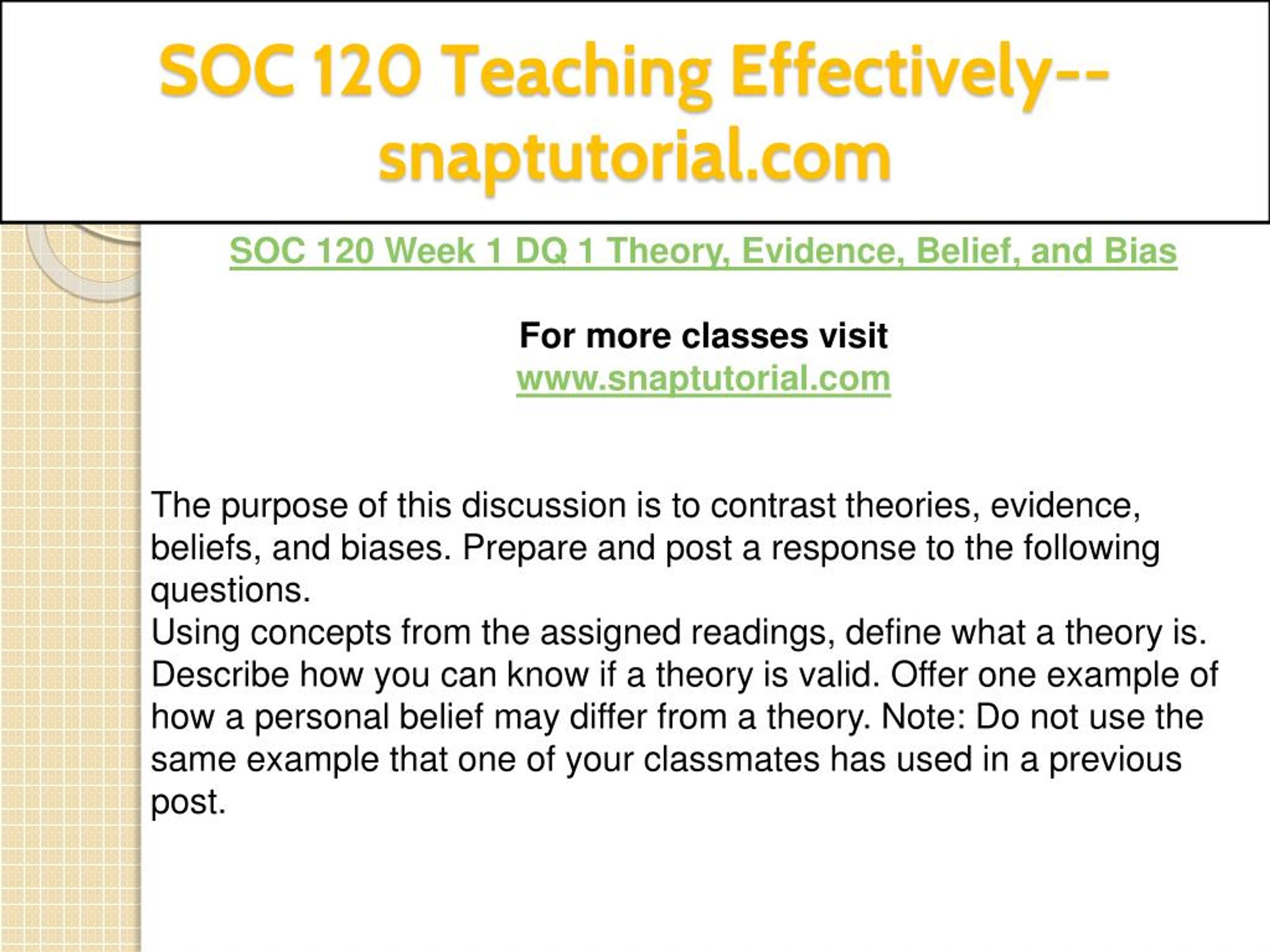 SOC 120 Teaching Effectively--snaptutorial.com

SOC 120 Week 1 DQ 1 Theory, Evidence, Belief, and Bias

For more classes visit
www.snaptutorial.com

The purpose of this discussion is to contrast theories, evidence, beliefs, and biases. Prepare and post a response to the following questions.
Using concepts from the assigned readings, define what a theory is. Describe how you can know if a theory is valid. Offer one example of how a personal belief may differ from a theory. Note: Do not use the same example that one of your classmates has used in a previous post.